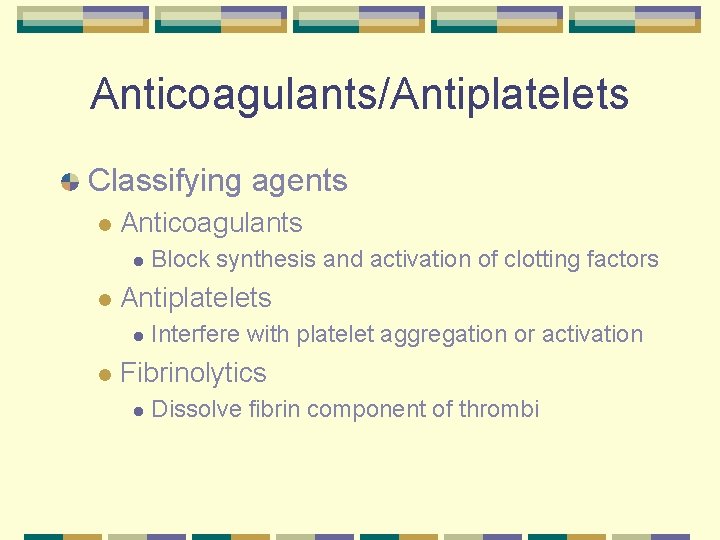 Anticoagulants/Antiplatelets

Classifying agents

Anticoagulants

Block synthesis and activation of clotting factors

Antiplatelets

Interfere with platelet aggregation or activation

Fibrinolytics

Dissolve fibrin component of thrombi